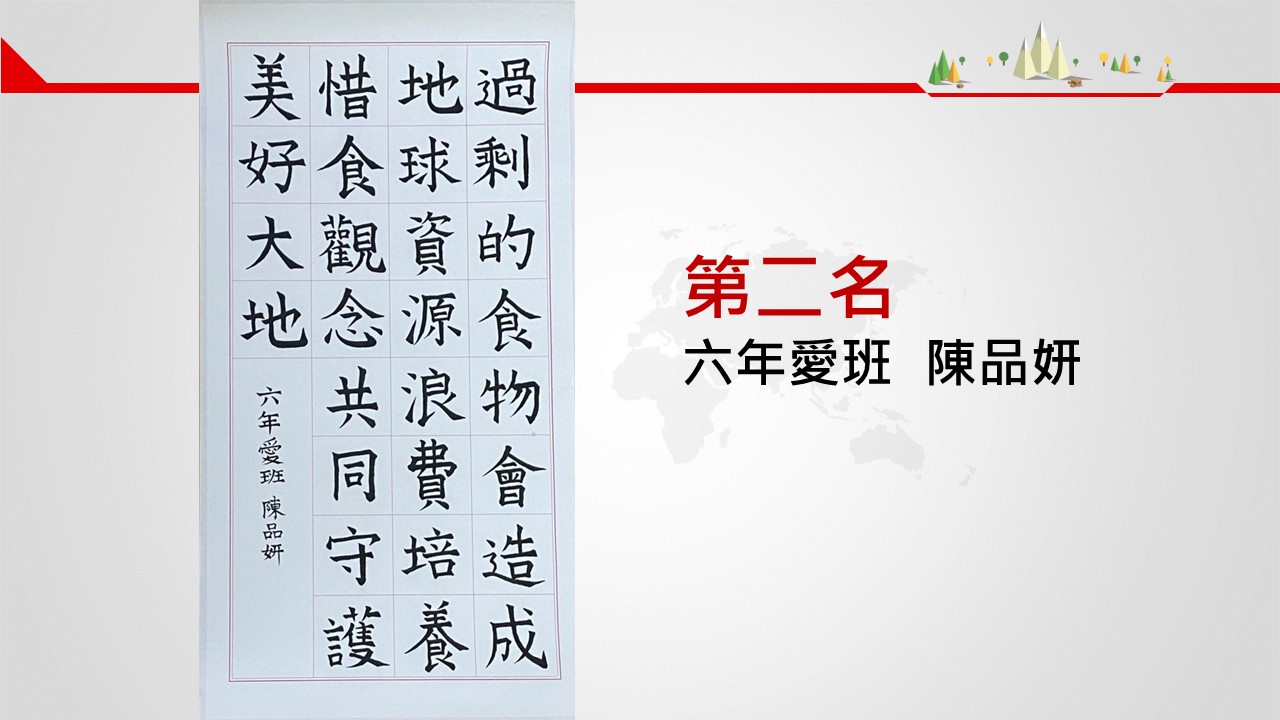 過剩的食物會造成
地球資源浪費培養
惜食觀念共同守護
美好大地

六年愛班 陳品妍

第二名
六年愛班 陳品妍